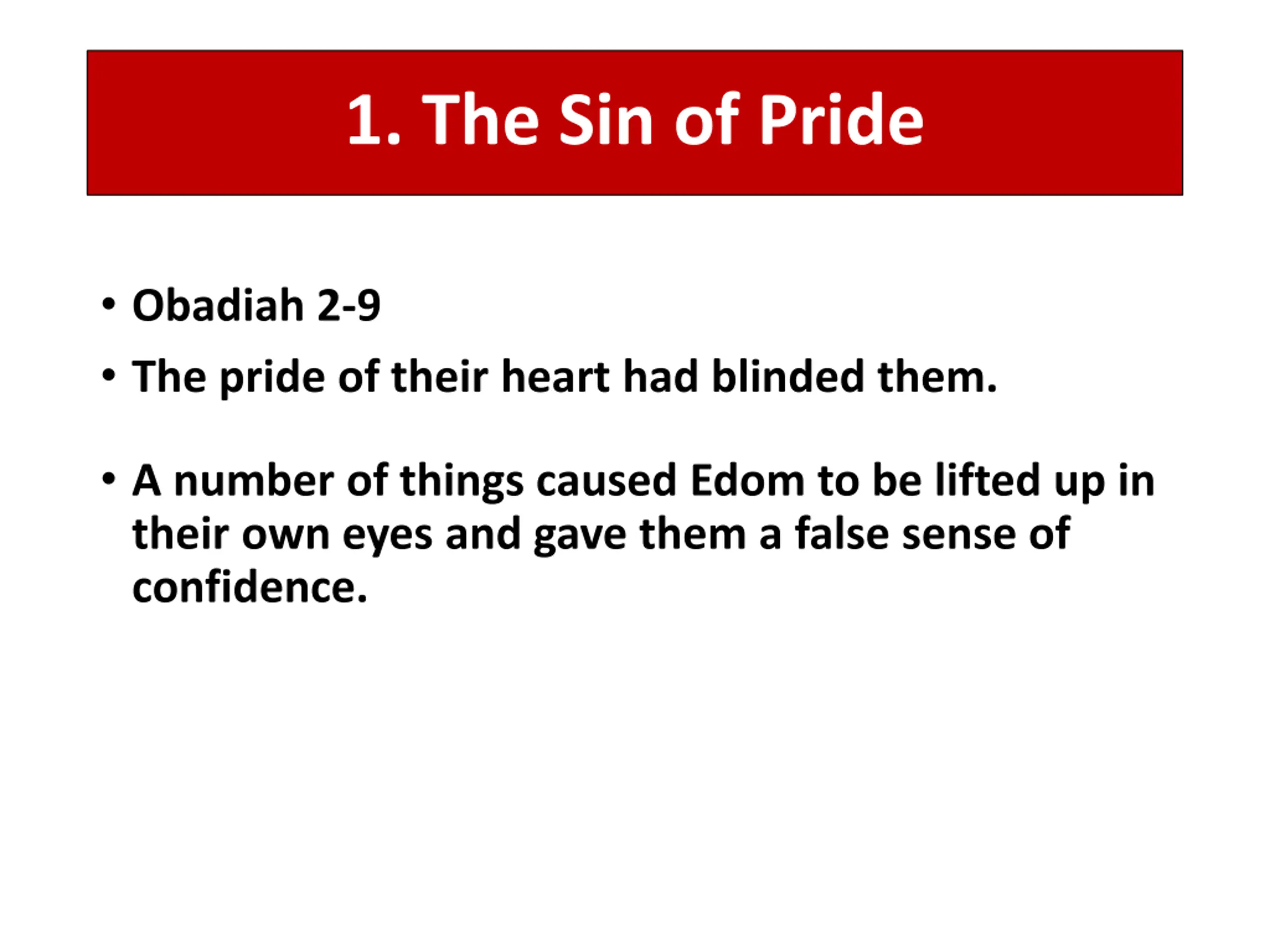 1. The Sin of Pride

• Obadiah 2-9
• The pride of their heart had blinded them.

• A number of things caused Edom to be lifted up in their own eyes and gave them a false sense of confidence.